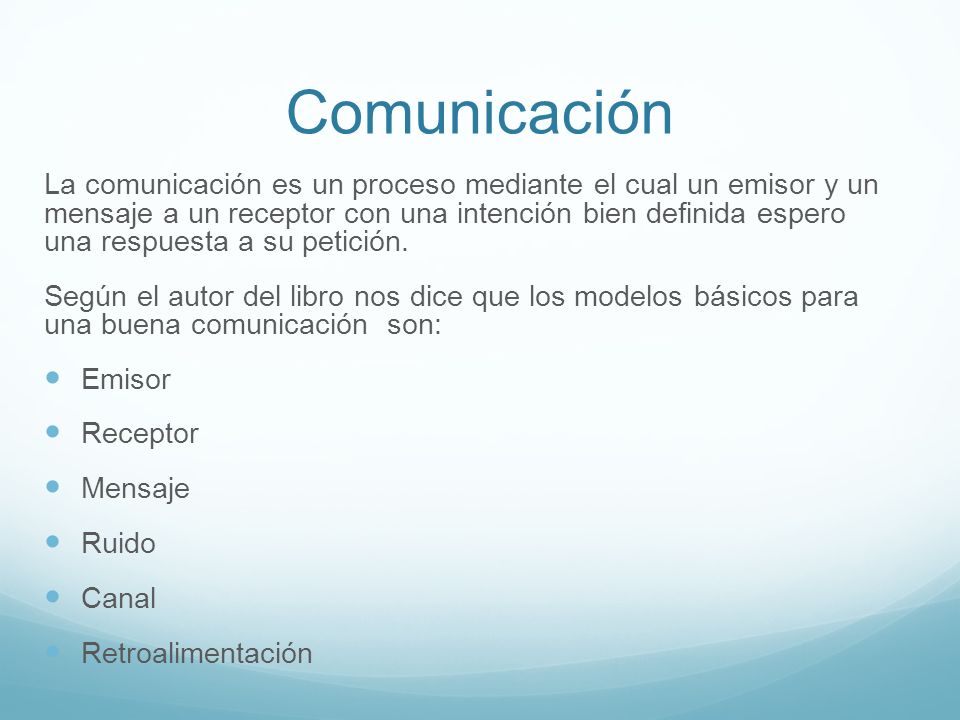 Comunicación

La comunicación es un proceso mediante el cual un emisor y un mensaje a un receptor con una intención bien definida espero una respuesta a su petición.

Según el autor del libro nos dice que los modelos básicos para una buena comunicación son:

- Emisor
- Receptor
- Mensaje
- Ruido
- Canal
- Retroalimentación